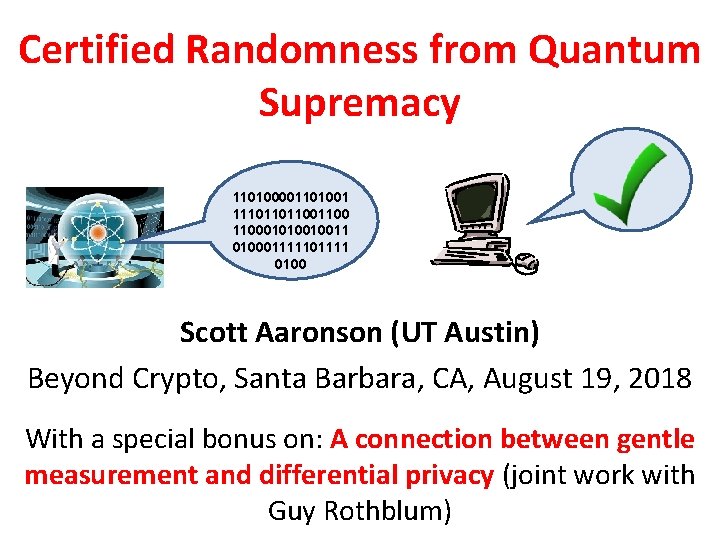 Certified Randomness from Quantum Supremacy

110100001101001
111011011001100
110001010010011
010001111101111
0100

Scott Aaronson (UT Austin)

Beyond Crypto, Santa Barbara, CA, August 19, 2018

With a special bonus on: A connection between gentle measurement and differential privacy (joint work with Guy Rothblum)